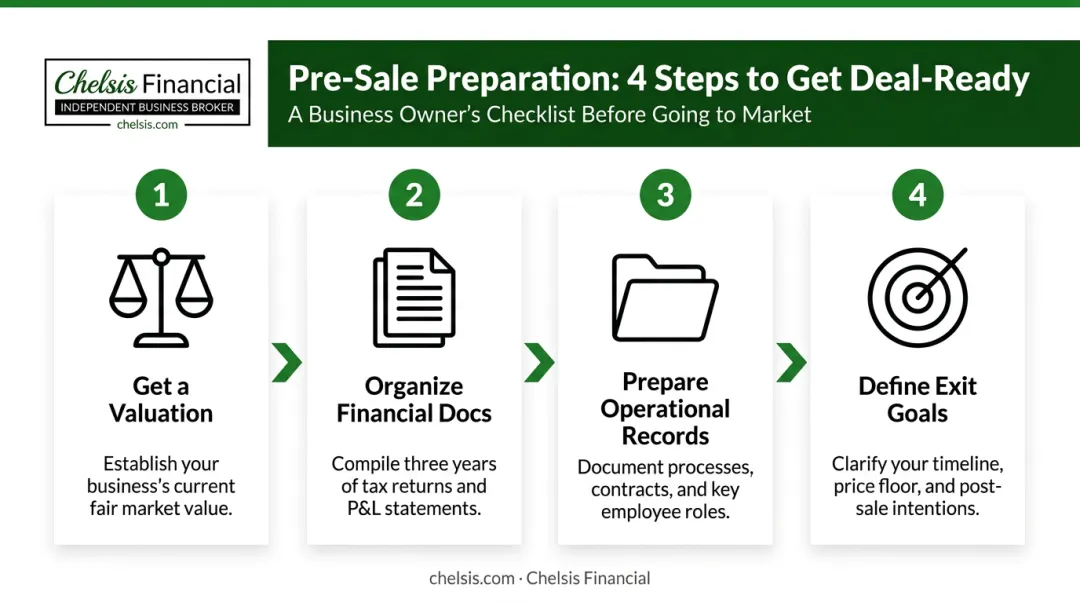 Chelsis Financial
INDEPENDENT BUSINESS BROKER
chelsis.com

Pre-Sale Preparation: 4 Steps to Get Deal-Ready
A Business Owner's Checklist Before Going to Market

1
Get a Valuation
Establish your business's current fair market value.

2
Organize Financial Docs
Compile three years of tax returns and P&L statements.

3
Prepare Operational Records
Document processes, contracts, and key employee roles.

4
Define Exit Goals
Clarify your timeline, price floor, and post-sale intentions.

chelsis.com · Chelsis Financial